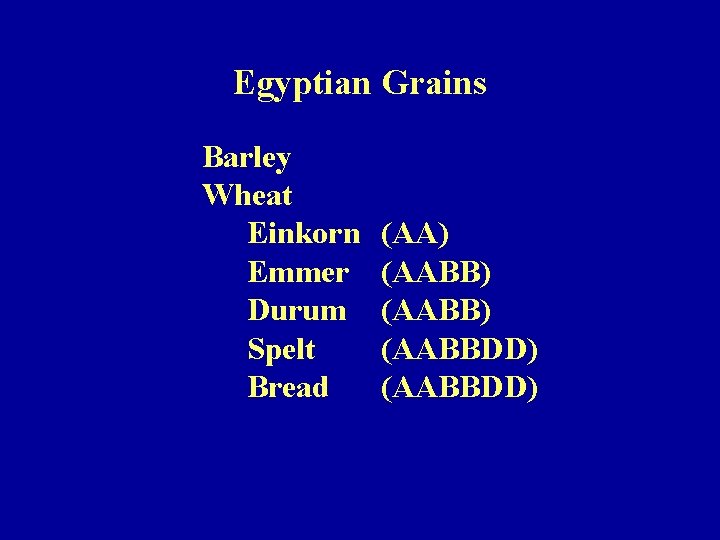 Egyptian Grains

Barley
Wheat
Einkorn (AA)
Emmer (AABB)
Durum (AABB)
Spelt (AABBDD)
Bread (AABBDD)